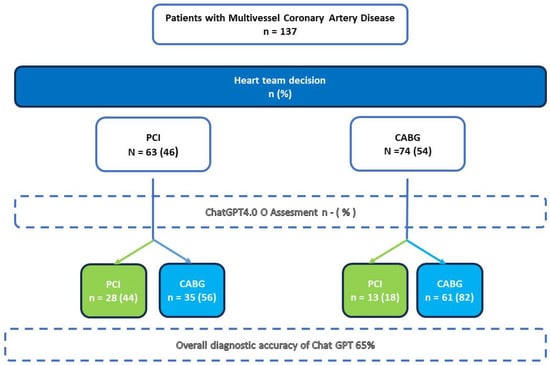 Patients with Multivessel Coronary Artery Disease
n = 137

Heart team decision
n (%)

PCI
N = 63 (46)

CABG
N =74 (54)

ChatGPT4.0 O Assesment n - ( % )

PCI
n = 28 (44)

CABG
n = 35 (56)

PCI
n = 13 (18)

CABG
n = 61 (82)

Overall diagnostic accuracy of Chat GPT 65%